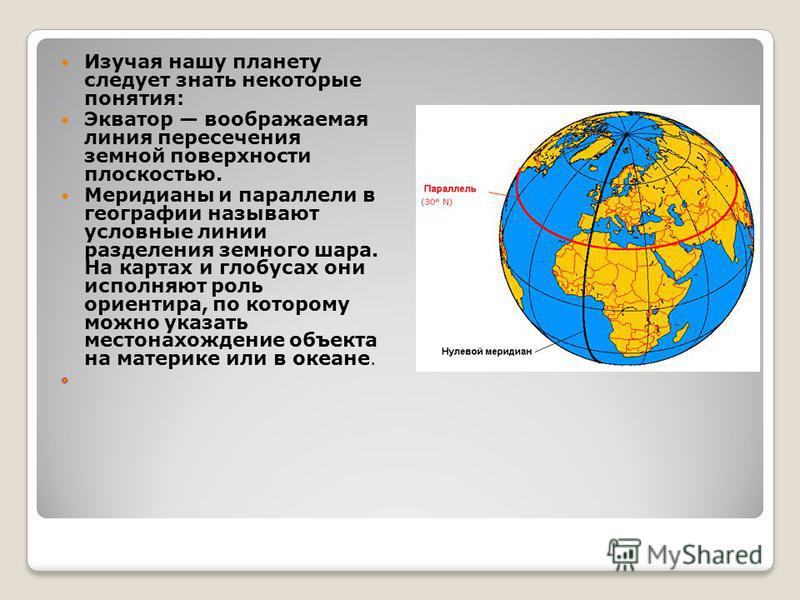 Изучая нашу планету следует знать некоторые понятия:

Экватор — воображаемая линия пересечения земной поверхности плоскостью.

Меридианы и параллели в географии называют условные линии разделения земного шара. На картах и глобусах они исполняют роль ориентира, по которому можно указать местонахождение объекта на материке или в океане.

Параллель
(30° N)

Нулевой меридиан

MyShared